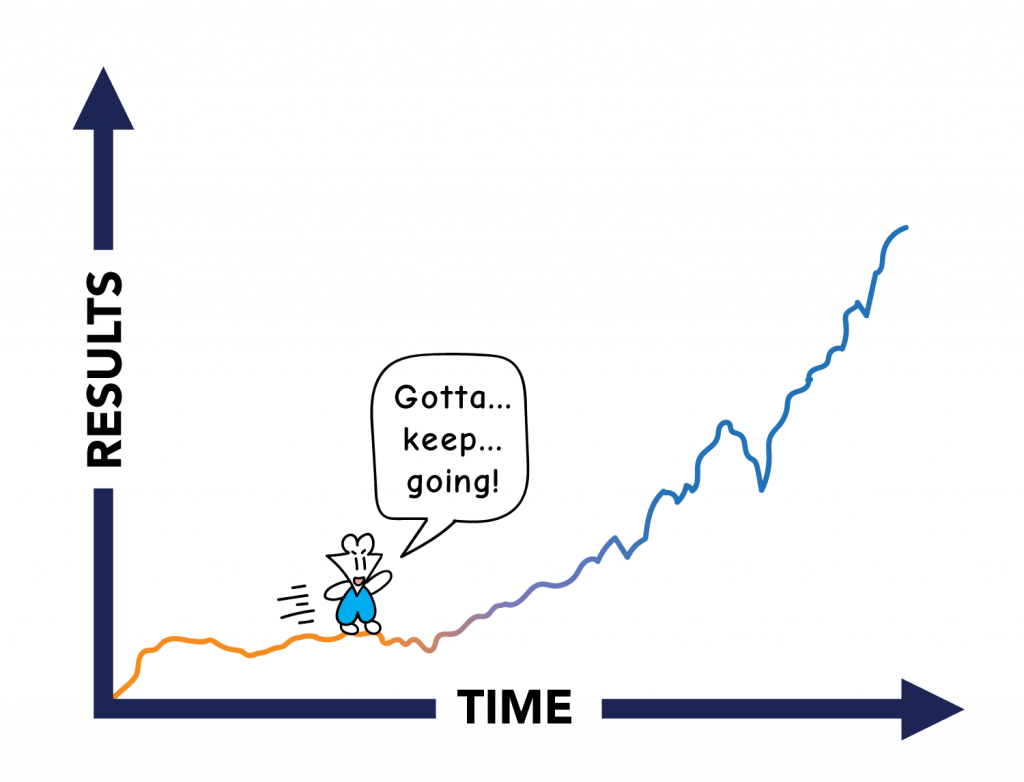 RESULTS

Gotta... keep... going!

TIME